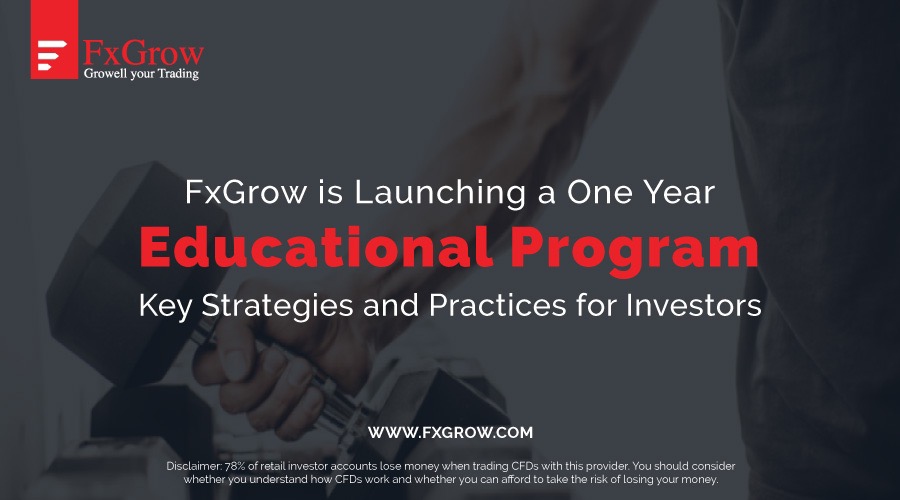 FxGrow
Growell your Trading

FxGrow is Launching a One Year
Educational Program
Key Strategies and Practices for Investors

WWW.FXGROW.COM

Disclaimer: 78% of retail investor accounts lose money when trading CFDs with this provider. You should consider whether you understand how CFDs work and whether you can afford to take the risk of losing your money.